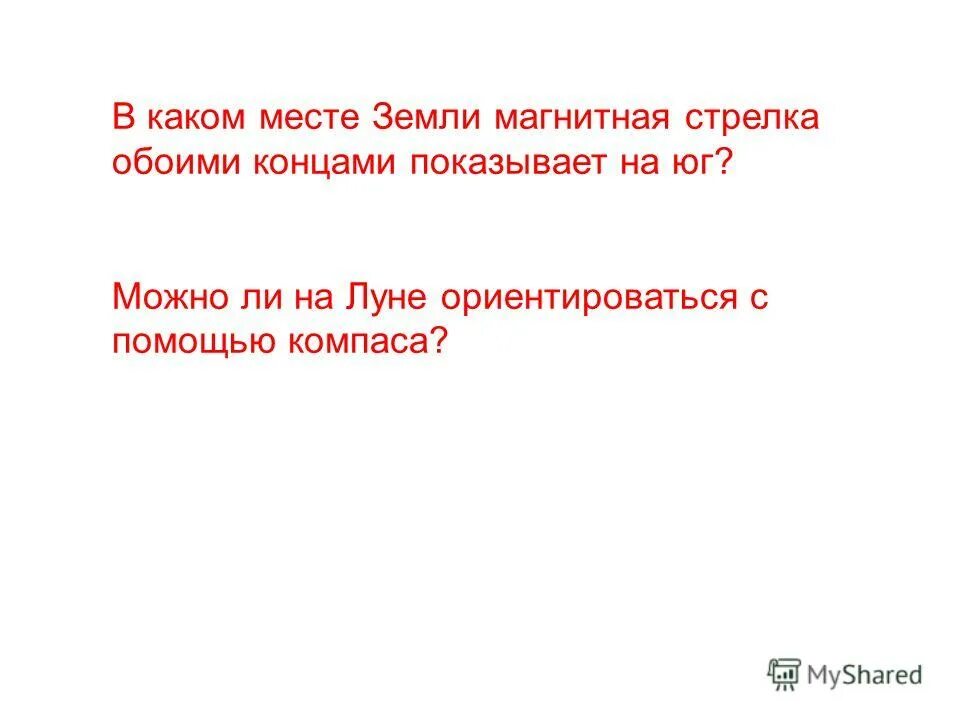 В каком месте Земли магнитная стрелка обоими концами показывает на юг?

Можно ли на Луне ориентироваться с помощью компаса?

MyShared